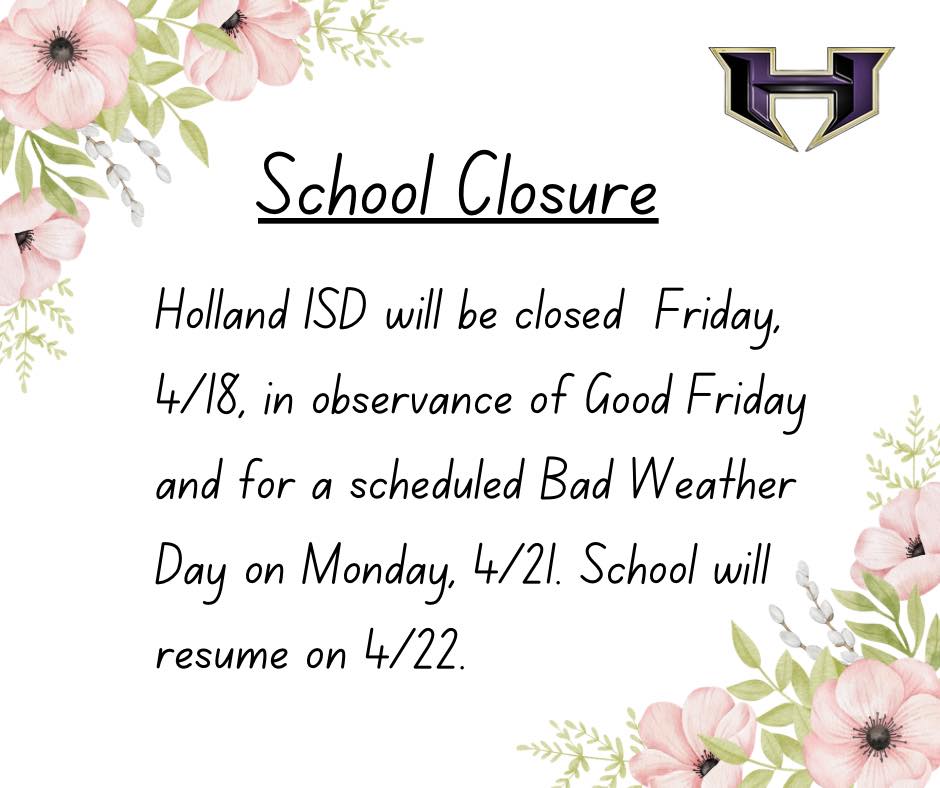 H

School Closure

Holland ISD will be closed Friday, 4/18, in observance of Good Friday and for a scheduled Bad Weather Day on Monday, 4/21. School will resume on 4/22.